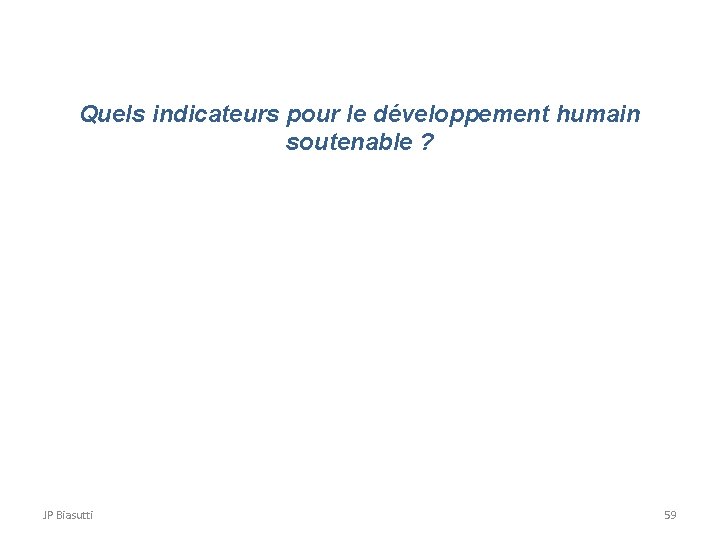 Quels indicateurs pour le développement humain soutenable ?

JP Biasutti

59